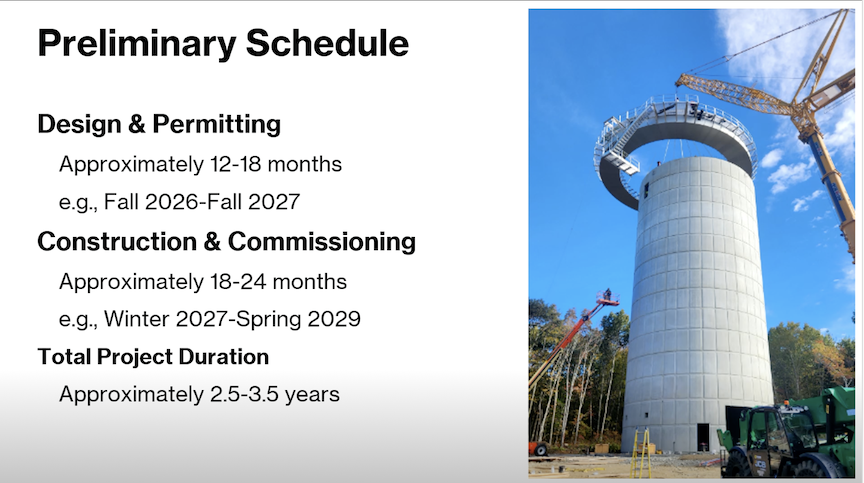 Preliminary Schedule

Design & Permitting

Approximately 12-18 months

e.g., Fall 2026-Fall 2027

Construction & Commissioning

Approximately 18-24 months

e.g., Winter 2027-Spring 2029

Total Project Duration

Approximately 2.5-3.5 years